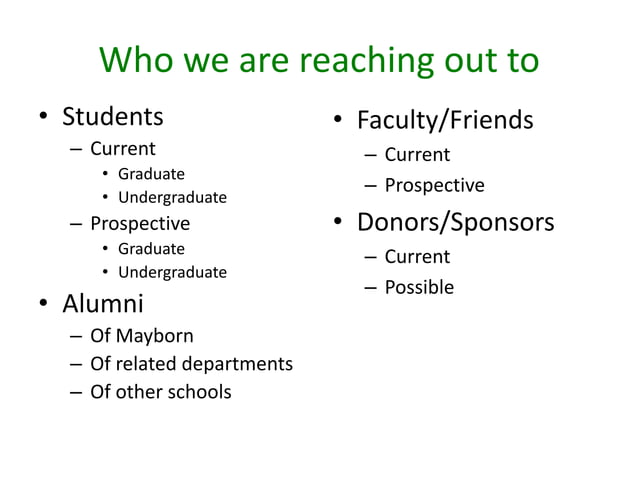 Who we are reaching out to

• Students
– Current
• Graduate
• Undergraduate
– Prospective
• Graduate
• Undergraduate
• Alumni
– Of Mayborn
– Of related departments
– Of other schools

• Faculty/Friends
– Current
– Prospective
• Donors/Sponsors
– Current
– Possible